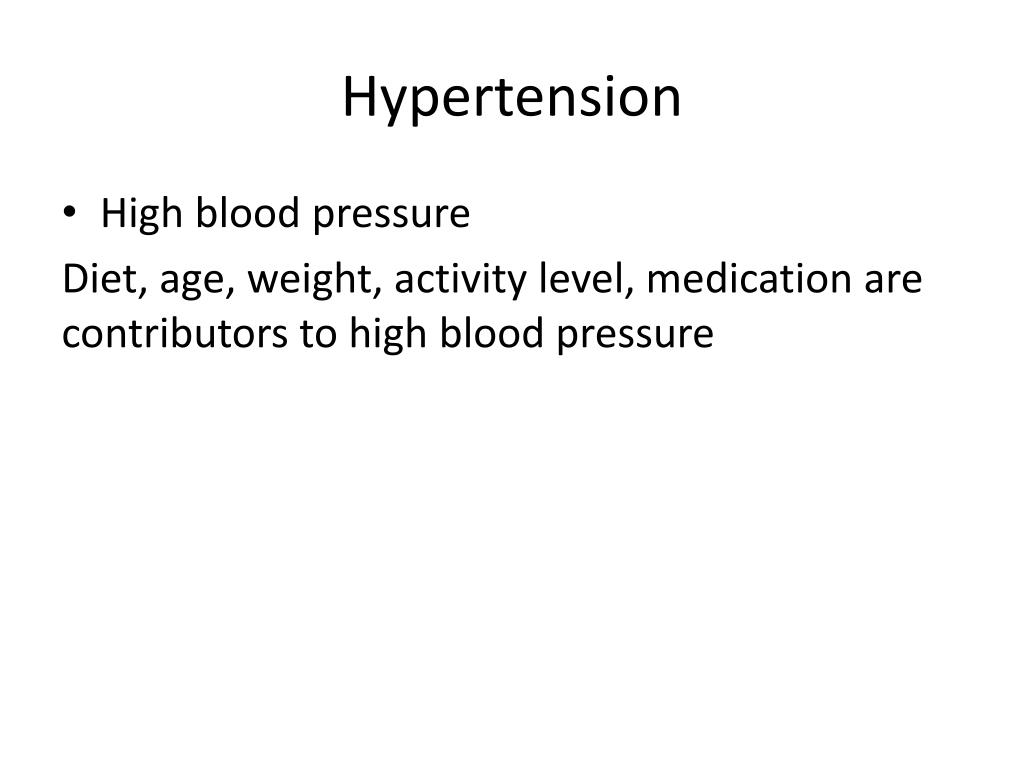 Hypertension

• High blood pressure

Diet, age, weight, activity level, medication are contributors to high blood pressure